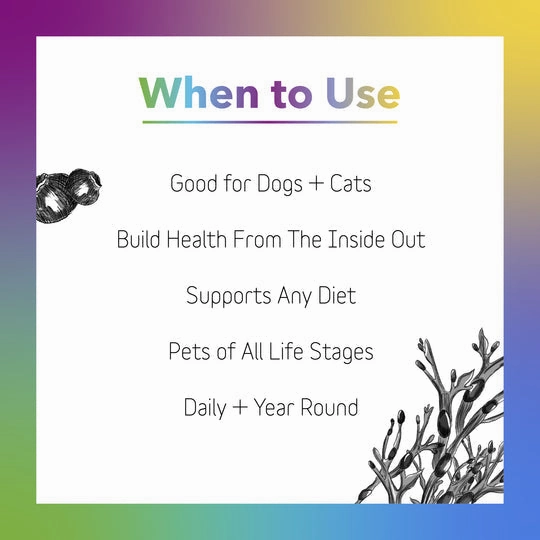 When to Use

Good for Dogs + Cats

Build Health From The Inside Out

Supports Any Diet

Pets of All Life Stages

Daily + Year Round